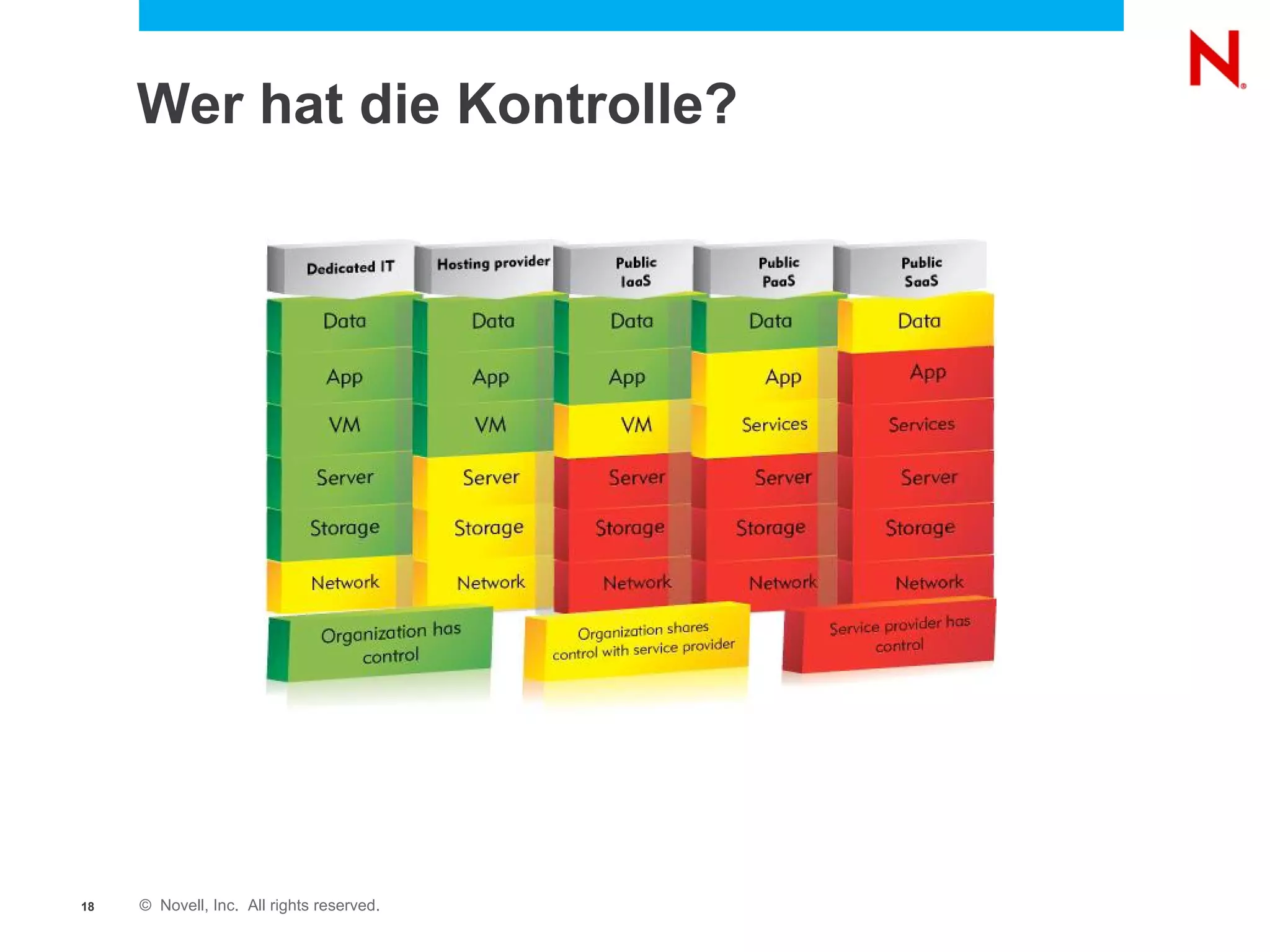 N

Wer hat die Kontrolle?

| Dedicated IT | Hosting provider | Public IaaS | Public PaaS | Public SaaS |
|---|---|---|---|---|
| Data | Data | Data | Data | Data |
| App | App | App | App | App |
| VM | VM | VM | Services | Services |
| Server | Server | Server | Server | Server |
| Storage | Storage | Storage | Storage | Storage |
| Network | Network | Network | Network | Network |

Organization has control

Organization shares control with service provider

Service provider has control

18

© Novell, Inc. All rights reserved.